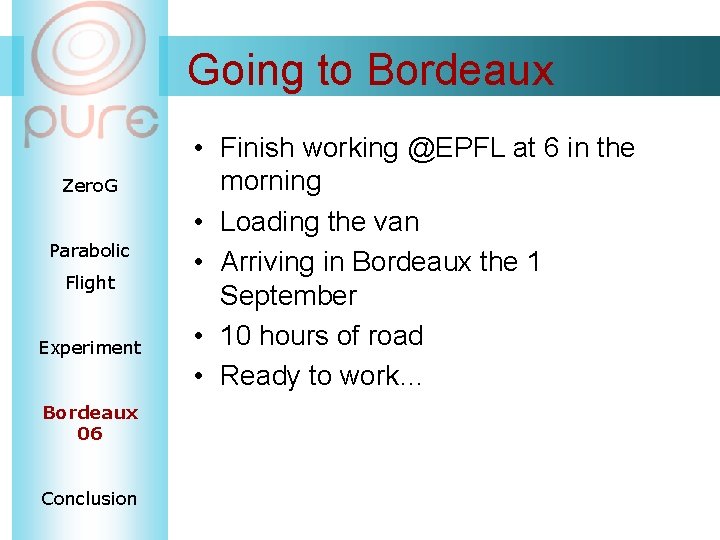 pure

ZeroG

Parabolic Flight

Experiment

Bordeaux 06

Conclusion

Going to Bordeaux

• Finish working @EPFL at 6 in the morning
• Loading the van
• Arriving in Bordeaux the 1 September
• 10 hours of road
• Ready to work...